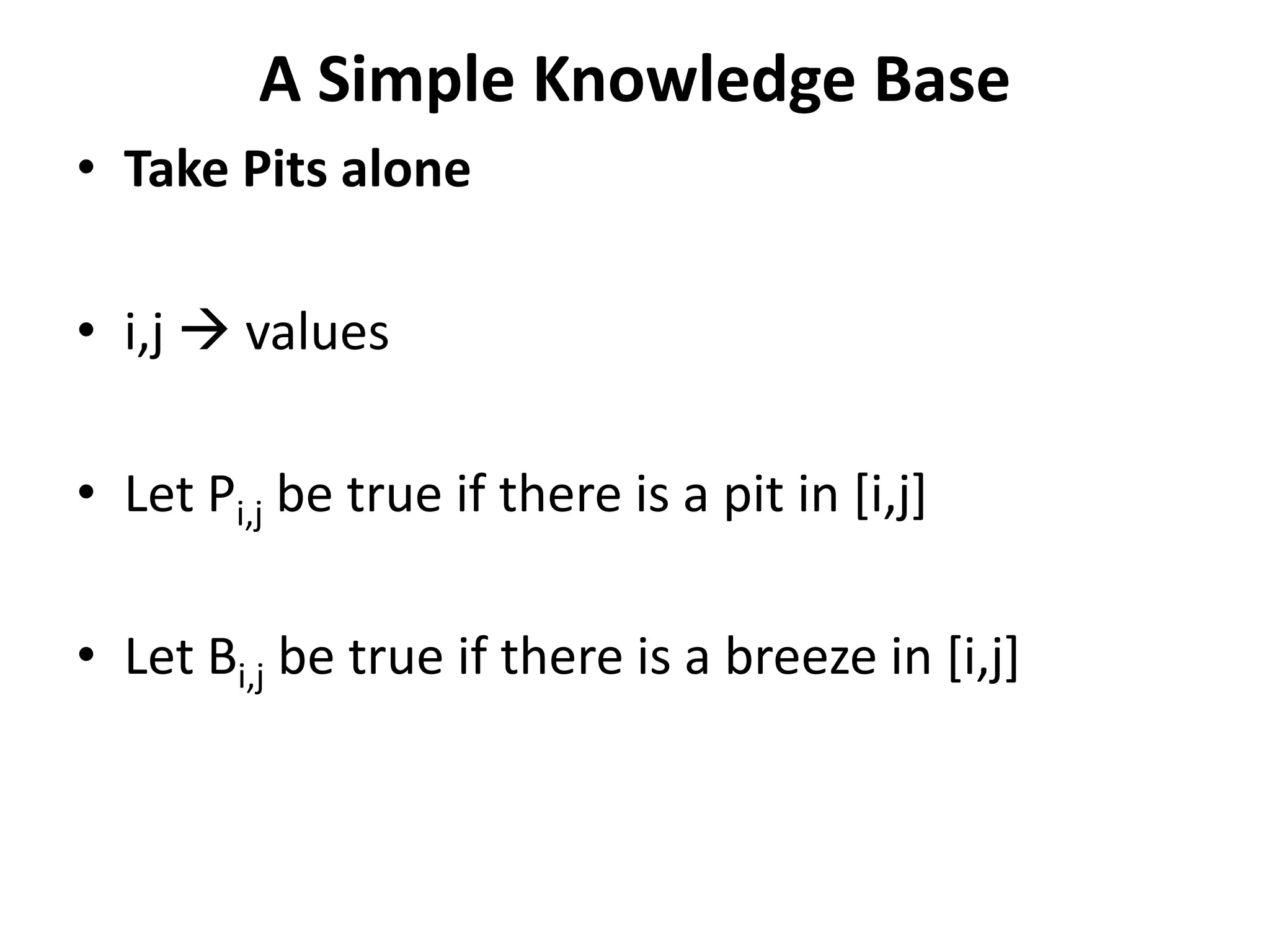 A Simple Knowledge Base

• Take Pits alone

• i,j → values

• Let $P_{i,j}$ be true if there is a pit in [i,j]

• Let $B_{i,j}$ be true if there is a breeze in [i,j]